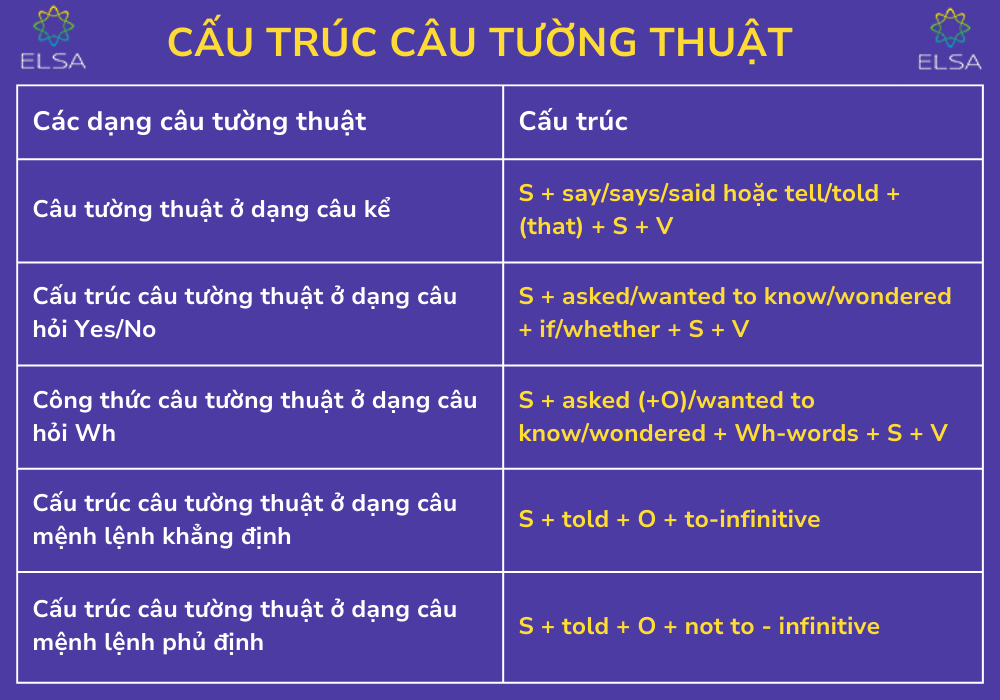 ELSA

CẤU TRÚC CÂU TƯỜNG THUẬT

ELSA

| Các dạng câu tường thuật | Cấu trúc |
|---|---|
| Câu tường thuật ở dạng câu kể | S + say/says/said hoặc tell/told + (that) + S + V |
| Cấu trúc câu tường thuật ở dạng câu hỏi Yes/No | S + asked/wanted to know/wondered + if/whether + S + V |
| Công thức câu tường thuật ở dạng câu hỏi Wh | S + asked (+O)/wanted to know/wondered + Wh-words + S + V |
| Cấu trúc câu tường thuật ở dạng câu mệnh lệnh khẳng định | S + told + O + to-infinitive |
| Cấu trúc câu tường thuật ở dạng câu mệnh lệnh phủ định | S + told + O + not to - infinitive |